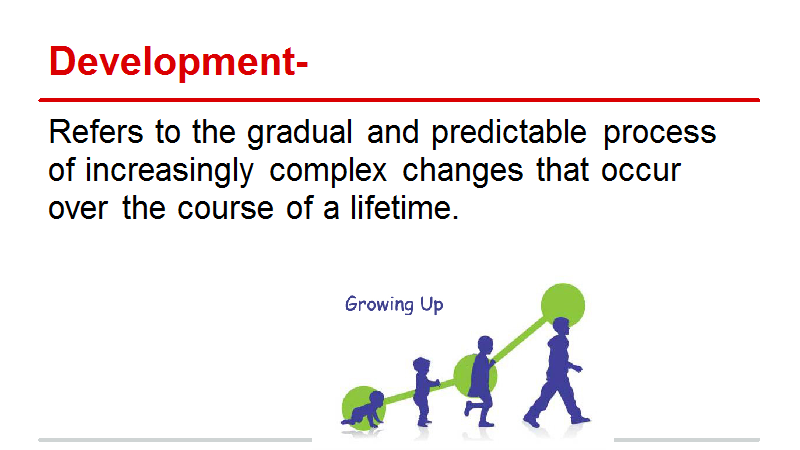 Development-

Refers to the gradual and predictable process of increasingly complex changes that occur over the course of a lifetime.

Growing Up